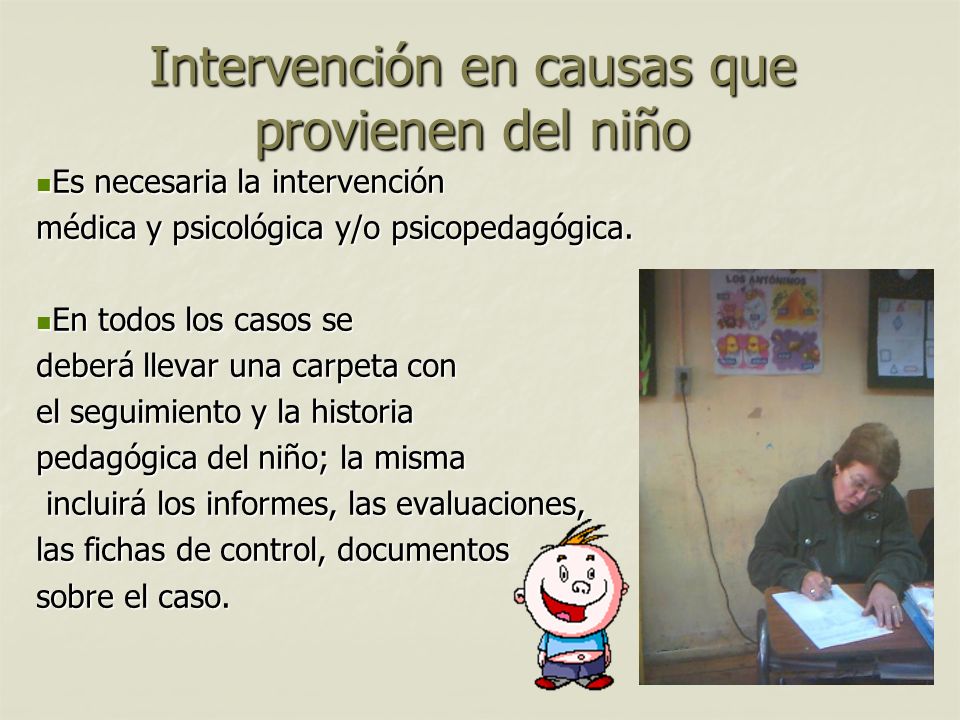 Intervención en causas que provienen del niño

Es necesaria la intervención médica y psicológica y/o psicopedagógica.

En todos los casos se deberá llevar una carpeta con el seguimiento y la historia pedagógica del niño; la misma incluirá los informes, las evaluaciones, las fichas de control, documentos sobre el caso.

LOS ANTÓNIMOS